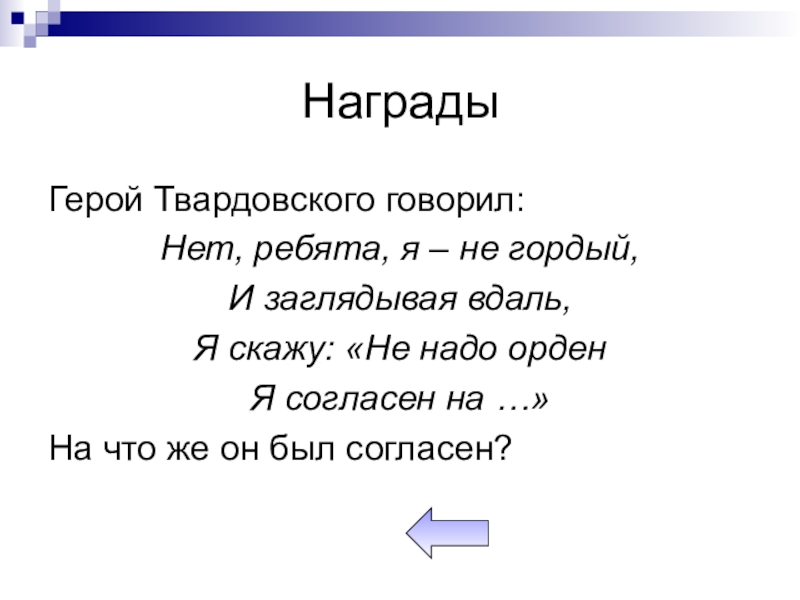 Награды

Герой Твардовского говорил:

Нет, ребята, я – не гордый,

И заглядывая вдаль,

Я скажу: «Не надо орден

Я согласен на …»

На что же он был согласен?